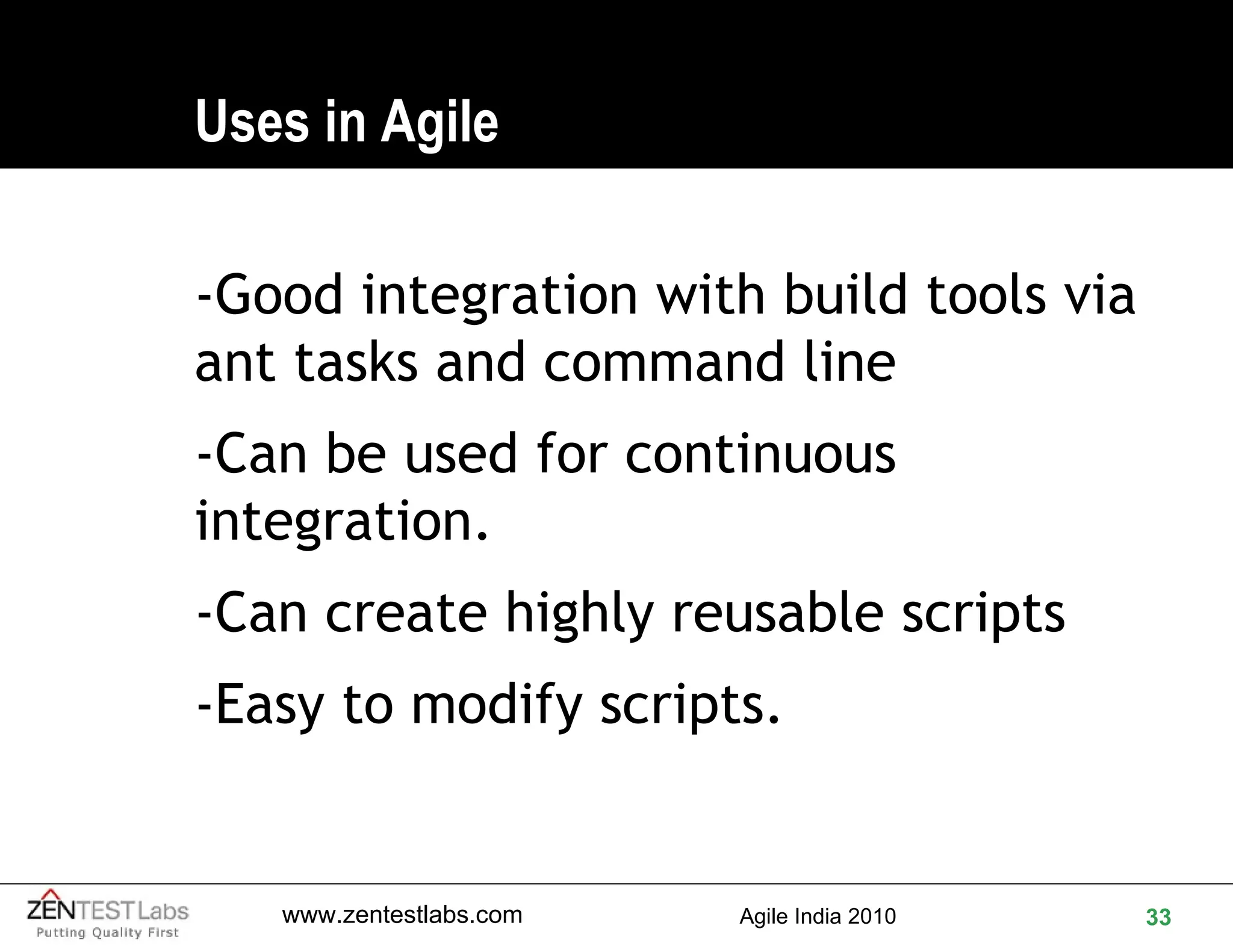 Uses in Agile

-Good integration with build tools via ant tasks and command line

-Can be used for continuous integration.

-Can create highly reusable scripts

-Easy to modify scripts.

ZENTEST Labs
Putting Quality First

www.zentestlabs.com

Agile India 2010

33